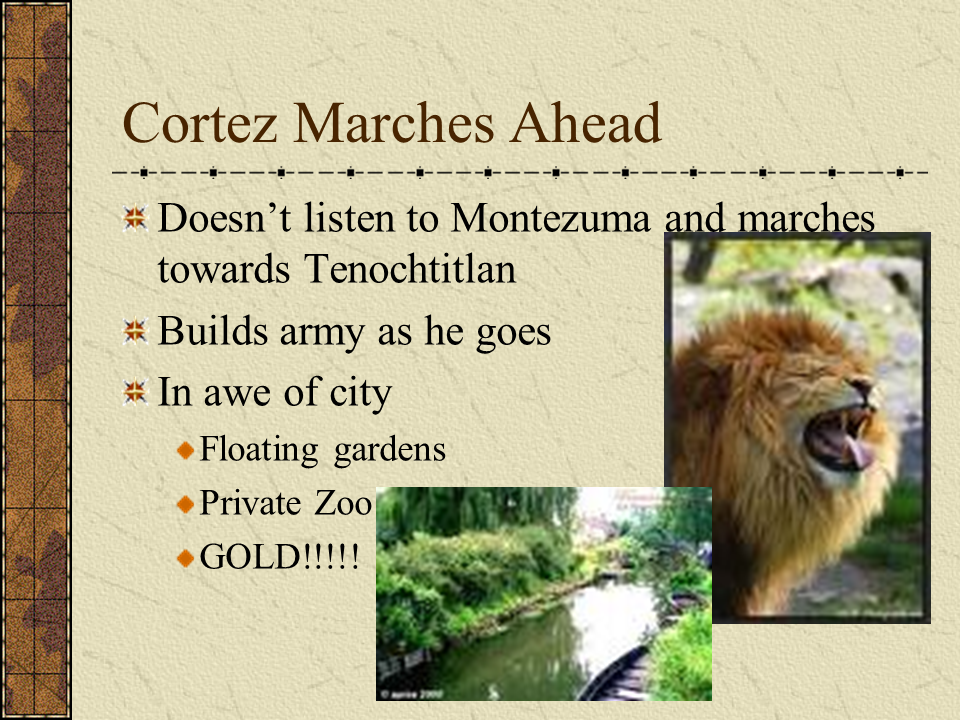 Cortez Marches Ahead

Doesn’t listen to Montezuma and marches towards Tenochtitlan

Builds army as he goes

In awe of city

Floating gardens

Private Zoo

GOLD!!!!!